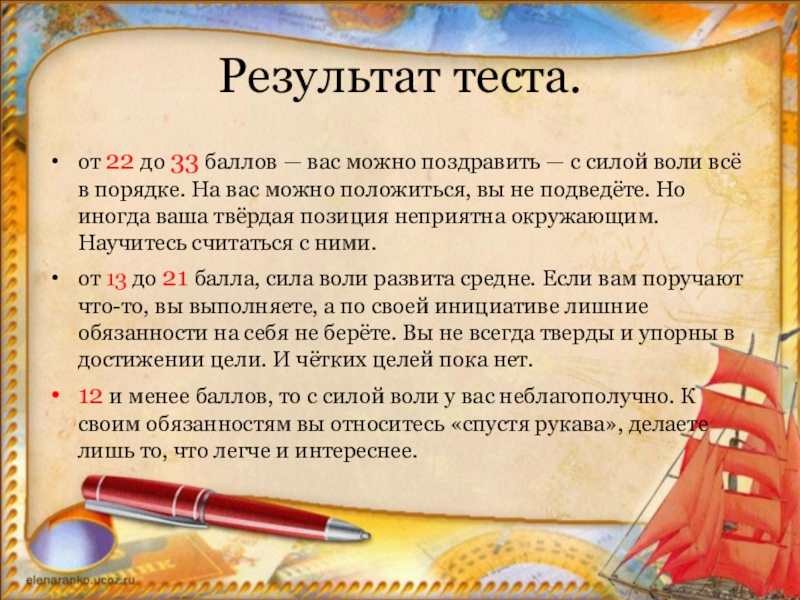 Результат теста.

• от 22 до 33 баллов — вас можно поздравить — с силой воли всё в порядке. На вас можно положиться, вы не подведёте. Но иногда ваша твёрдая позиция неприятна окружающим. Научитесь считаться с ними.

• от 13 до 21 балла, сила воли развита средне. Если вам поручают что-то, вы выполняете, а по своей инициативе лишние обязанности на себя не берёте. Вы не всегда тверды и упорны в достижении цели. И чётких целей пока нет.

• 12 и менее баллов, то с силой воли у вас неблагополучно. К своим обязанностям вы относитесь «спустя рукава», делаете лишь то, что легче и интереснее.

elenaranko.ucoz.ru